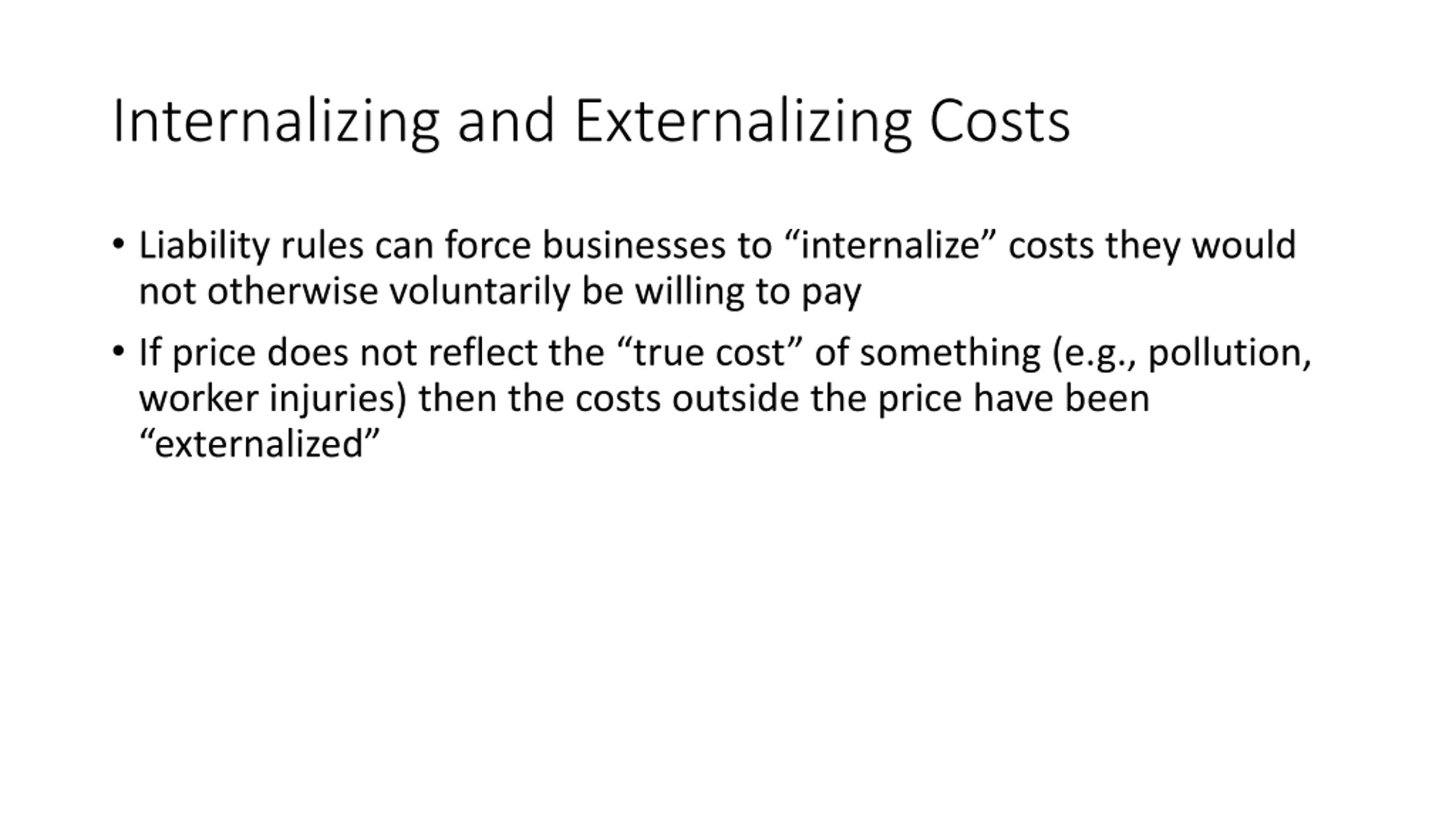 Internalizing and Externalizing Costs

• Liability rules can force businesses to “internalize” costs they would not otherwise voluntarily be willing to pay

• If price does not reflect the “true cost” of something (e.g., pollution, worker injuries) then the costs outside the price have been “externalized”